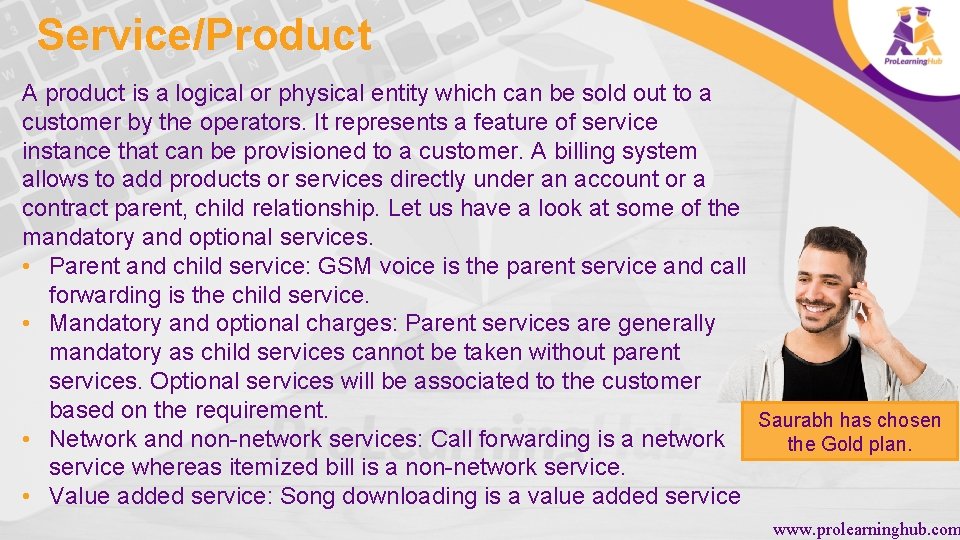 Service/Product

ProLearningHub

A product is a logical or physical entity which can be sold out to a customer by the operators. It represents a feature of service instance that can be provisioned to a customer. A billing system allows to add products or services directly under an account or a contract parent, child relationship. Let us have a look at some of the mandatory and optional services.

• Parent and child service: GSM voice is the parent service and call forwarding is the child service.
• Mandatory and optional charges: Parent services are generally mandatory as child services cannot be taken without parent services. Optional services will be associated to the customer based on the requirement.
• Network and non-network services: Call forwarding is a network service whereas itemized bill is a non-network service.
• Value added service: Song downloading is a value added service

Saurabh has chosen the Gold plan.

www.prolearninghub.com